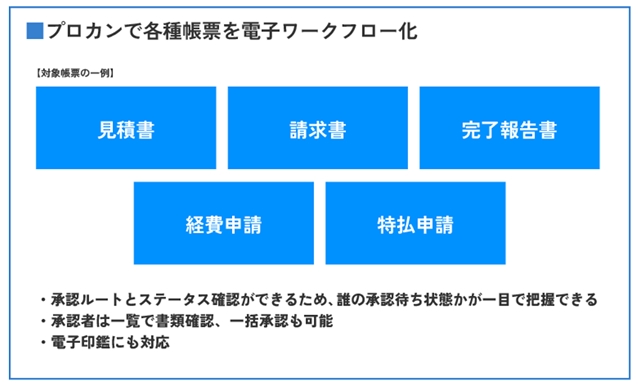 ■プロカンで各種帳票を電子ワークフロー化

【対象帳票の一例】

見積書

請求書

完了報告書

経費申請

特払申請

・承認ルートとステータス確認ができるため、誰の承認待ち状態かが一目で把握できる
・承認者は一覧で書類確認、一括承認も可能
・電子印鑑にも対応